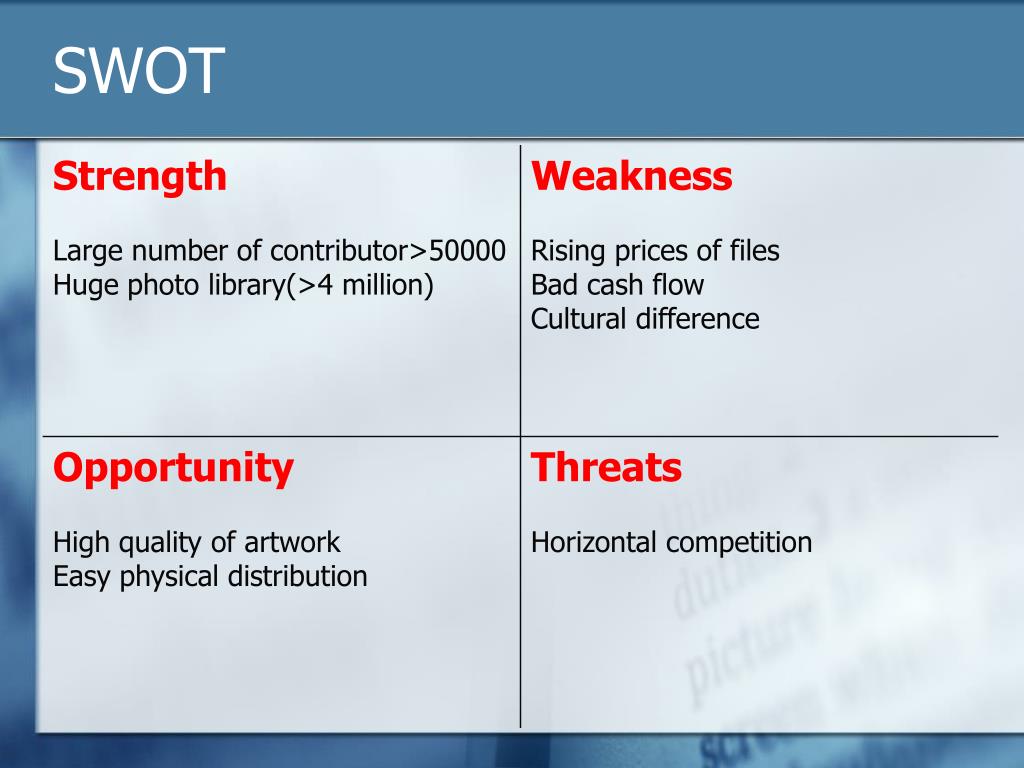 SWOT

| Strength<br><br>Large number of contributor>50000<br>Huge photo library(>4 million) | Weakness<br><br>Rising prices of files<br>Bad cash flow<br>Cultural difference |
|---|---|
| Opportunity<br><br>High quality of artwork<br>Easy physical distribution | Threats<br><br>Horizontal competition |